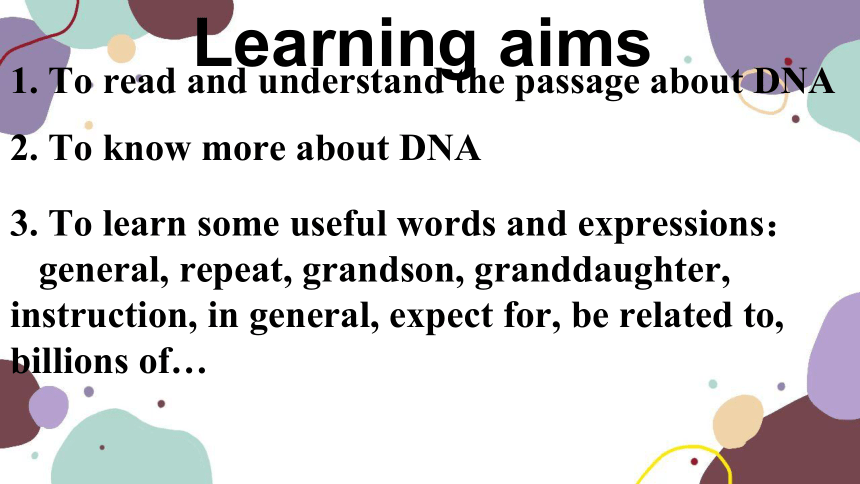 Learning aims
1. To read and understand the passage about DNA

2. To know more about DNA

3. To learn some useful words and expressions：
general, repeat, grandson, granddaughter, instruction, in general, expect for, be related to, billions of…